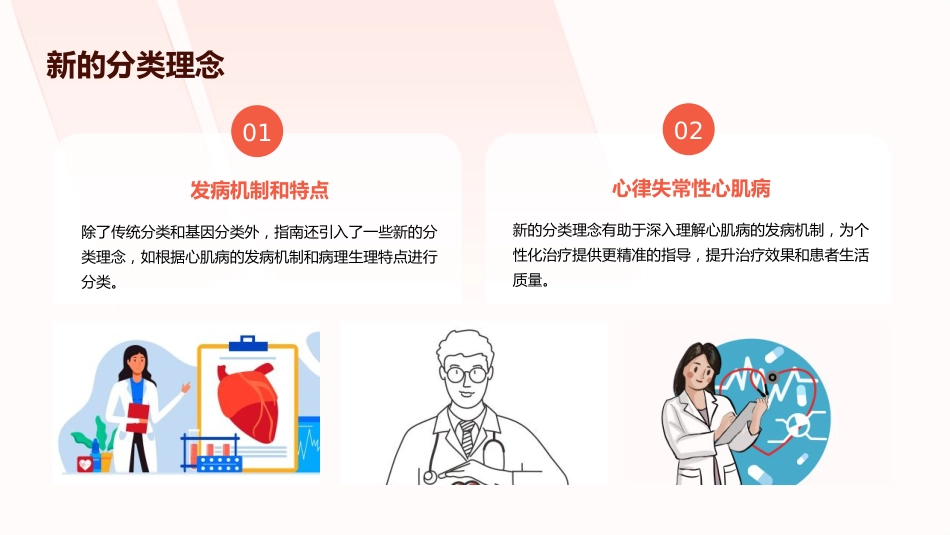 新的分类理念

01

发病机制和特点

除了传统分类和基因分类外，指南还引入了一些新的分类理念，如根据心肌病的发病机制和病理生理特点进行分类。

02

心律失常性心肌病

新的分类理念有助于深入理解心肌病的发病机制，为个性化治疗提供更精准的指导，提升治疗效果和患者生活质量。